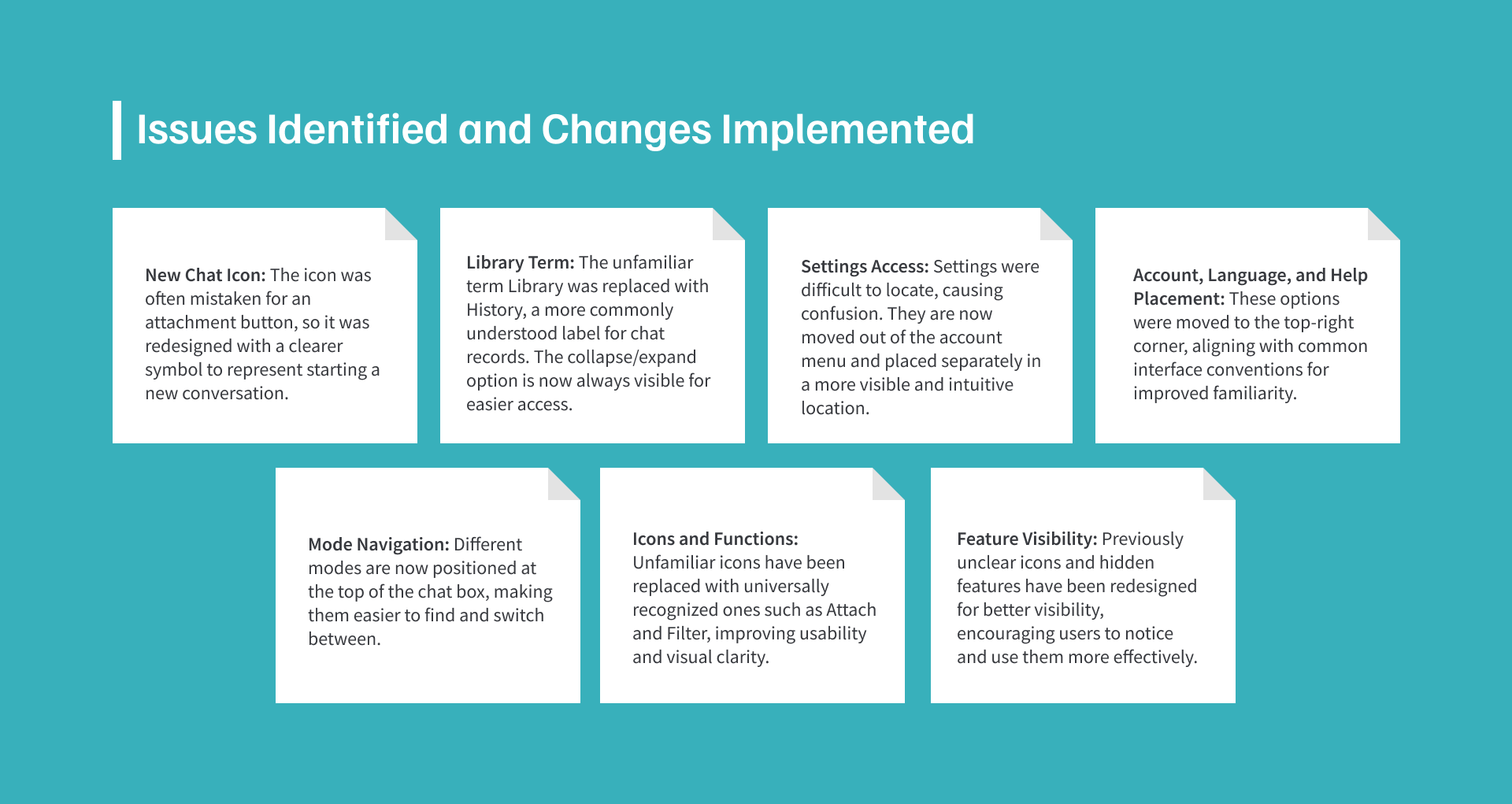 Issues Identified and Changes Implemented

New Chat Icon: The icon was often mistaken for an attachment button, so it was redesigned with a clearer symbol to represent starting a new conversation.

Library Term: The unfamiliar term Library was replaced with History, a more commonly understood label for chat records. The collapse/expand option is now always visible for easier access.

Settings Access: Settings were difficult to locate, causing confusion. They are now moved out of the account menu and placed separately in a more visible and intuitive location.

Account, Language, and Help Placement: These options were moved to the top-right corner, aligning with common interface conventions for improved familiarity.

Mode Navigation: Different modes are now positioned at the top of the chat box, making them easier to find and switch between.

Icons and Functions: Unfamiliar icons have been replaced with universally recognized ones such as Attach and Filter, improving usability and visual clarity.

Feature Visibility: Previously unclear icons and hidden features have been redesigned for better visibility, encouraging users to notice and use them more effectively.